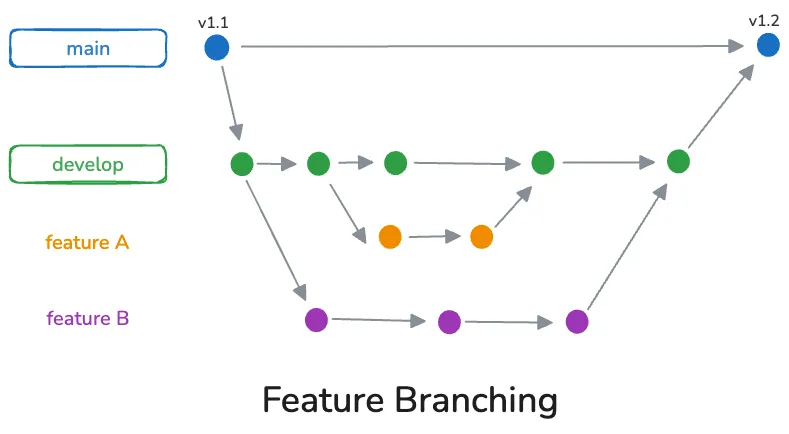 main

v1.1

v1.2

develop

feature A

feature B

Feature Branching